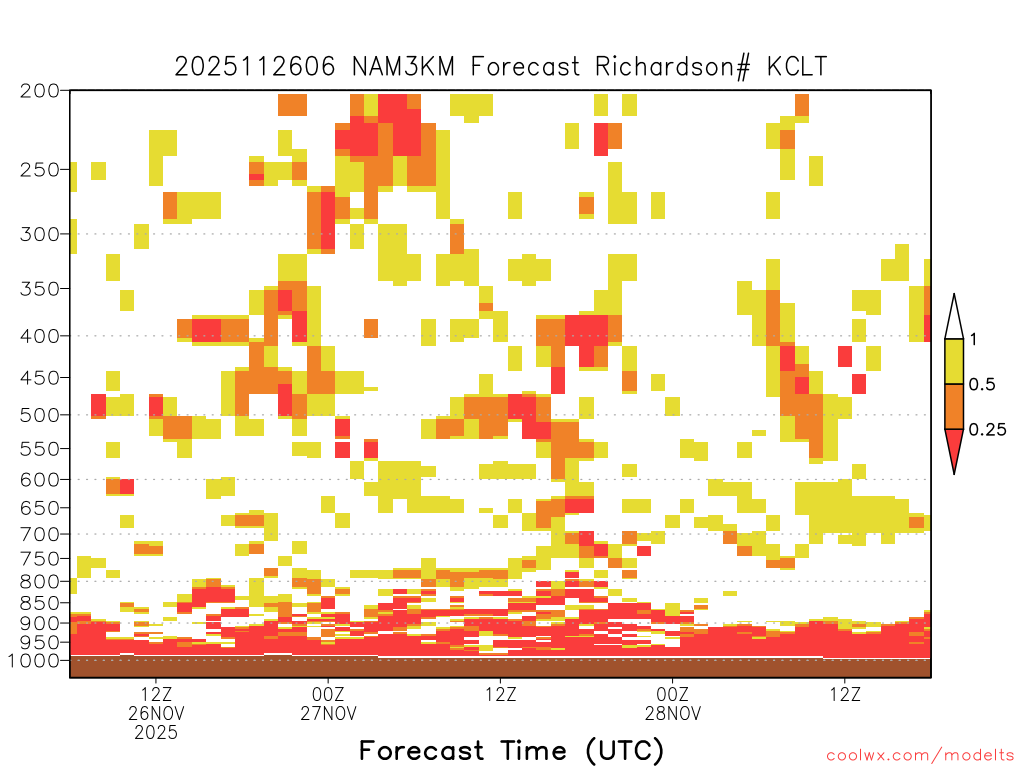 2025112606 NAM3KM Forecast Richardson# KCLT

200
250
300
350
400
450
500
550
600
650
700
750
800
850
900
950
1000

1
0.5
0.25

12Z
26NOV
2025

00Z
27NOV

12Z

00Z
28NOV

12Z

Forecast Time (UTC)

coolwx.com/modelts